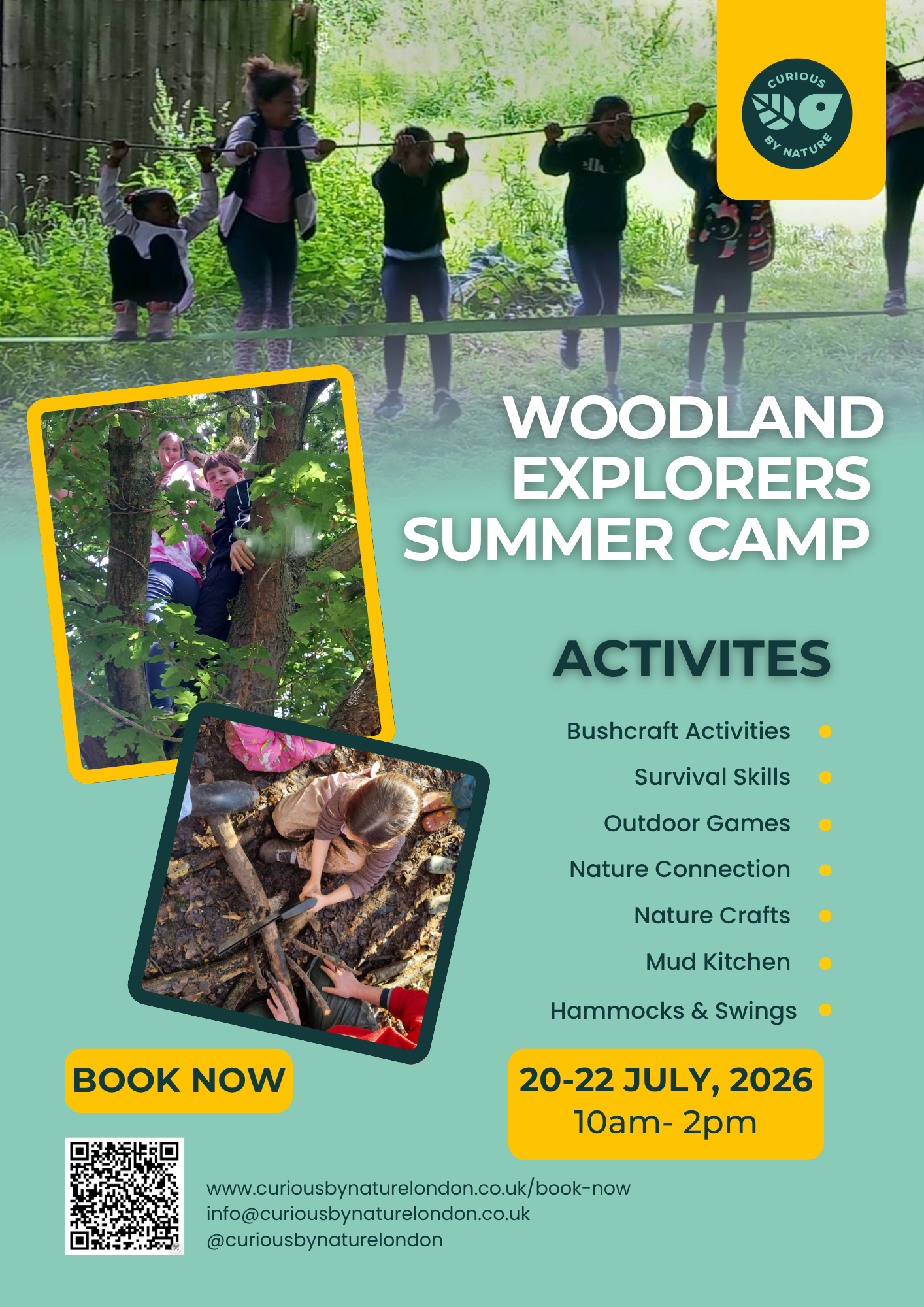 CURIOUS BY NATURE

WOODLAND EXPLORERS SUMMER CAMP

ACTIVITES

Bushcraft Activities
Survival Skills
Outdoor Games
Nature Connection
Nature Crafts
Mud Kitchen
Hammocks & Swings

BOOK NOW

20-22 JULY, 2026
10am- 2pm

www.curiousbynaturelondon.co.uk/book-now
info@curiousbynaturelondon.co.uk
@curiousbynaturelondon